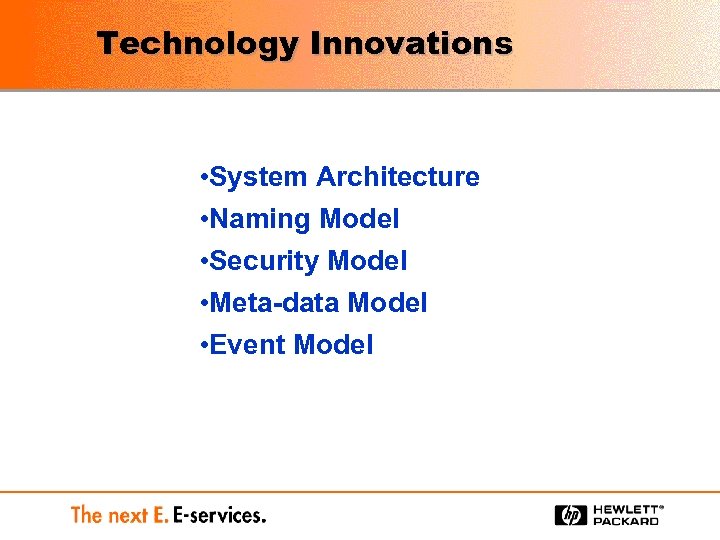 Technology Innovations

•System Architecture
•Naming Model
•Security Model
•Meta-data Model
•Event Model

The next E. E-services.

hp HEWLETT® PACKARD